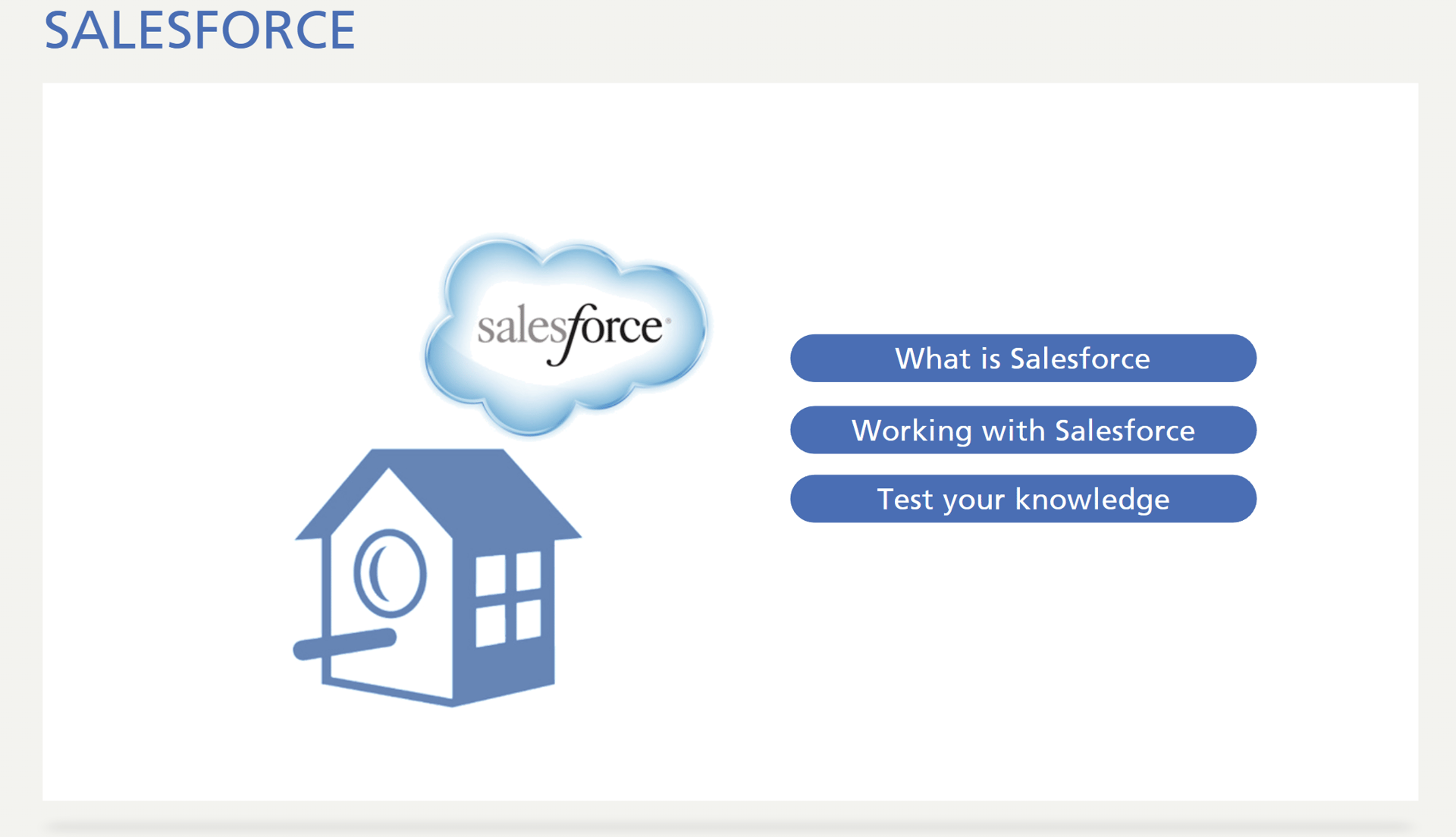 SALESFORCE

salesforce

What is Salesforce

Working with Salesforce

Test your knowledge